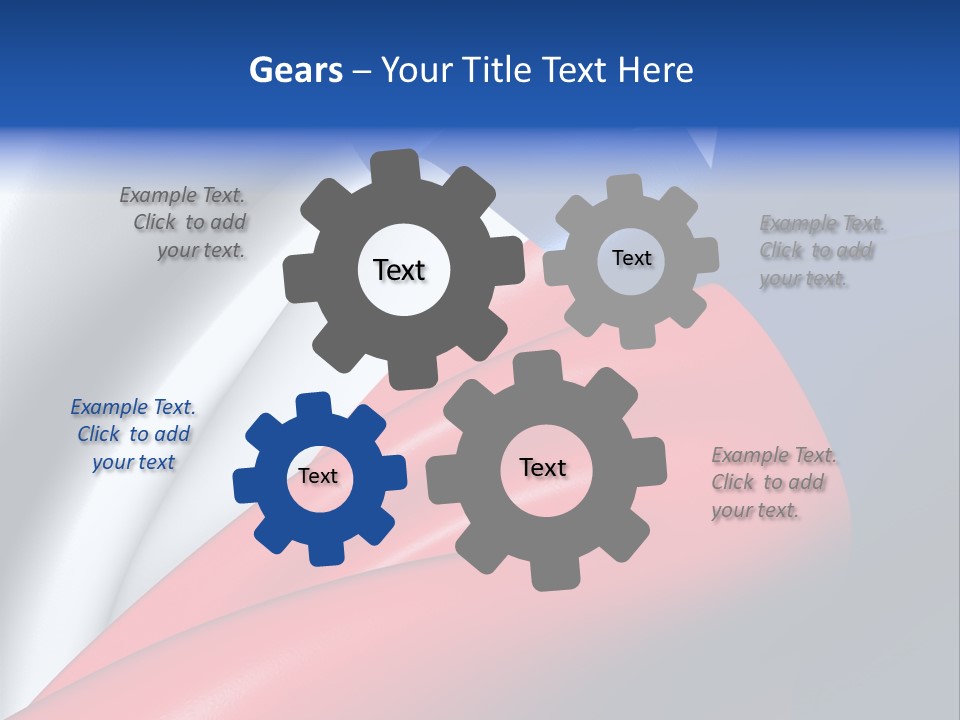 Gears – Your Title Text Here

Example Text. Click to add your text.

Text

Text

Example Text. Click to add your text.

Example Text. Click to add your text

Text

Text

Example Text. Click to add your text.